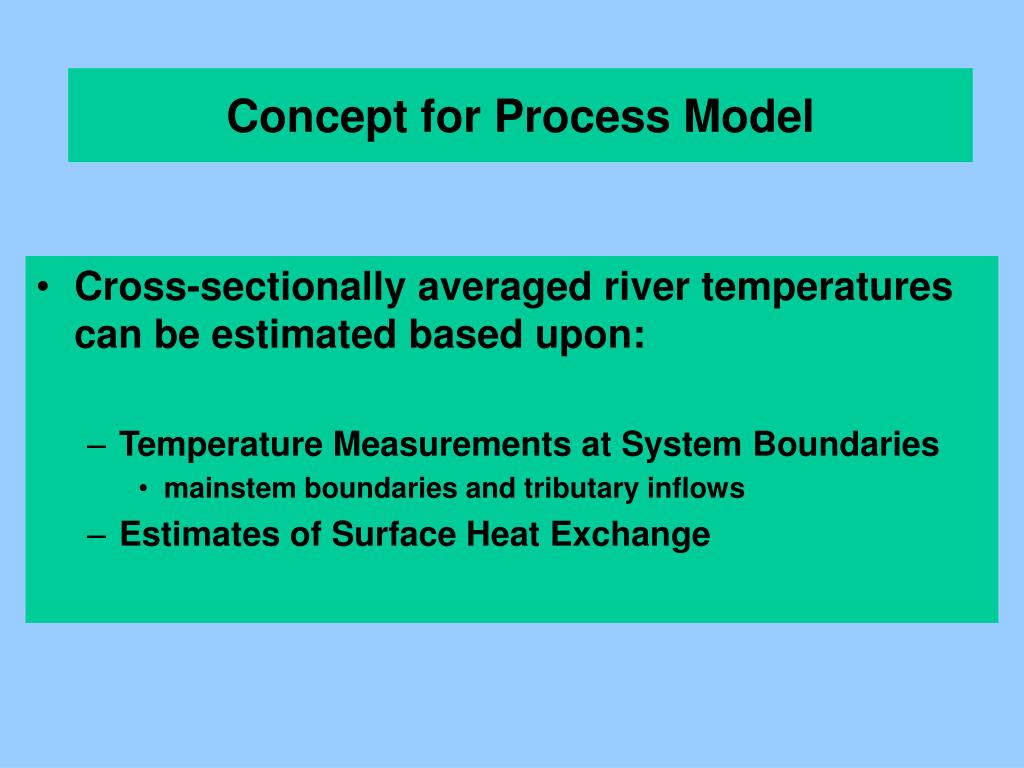 Concept for Process Model

• Cross-sectionally averaged river temperatures can be estimated based upon:

– Temperature Measurements at System Boundaries
• mainstem boundaries and tributary inflows
– Estimates of Surface Heat Exchange